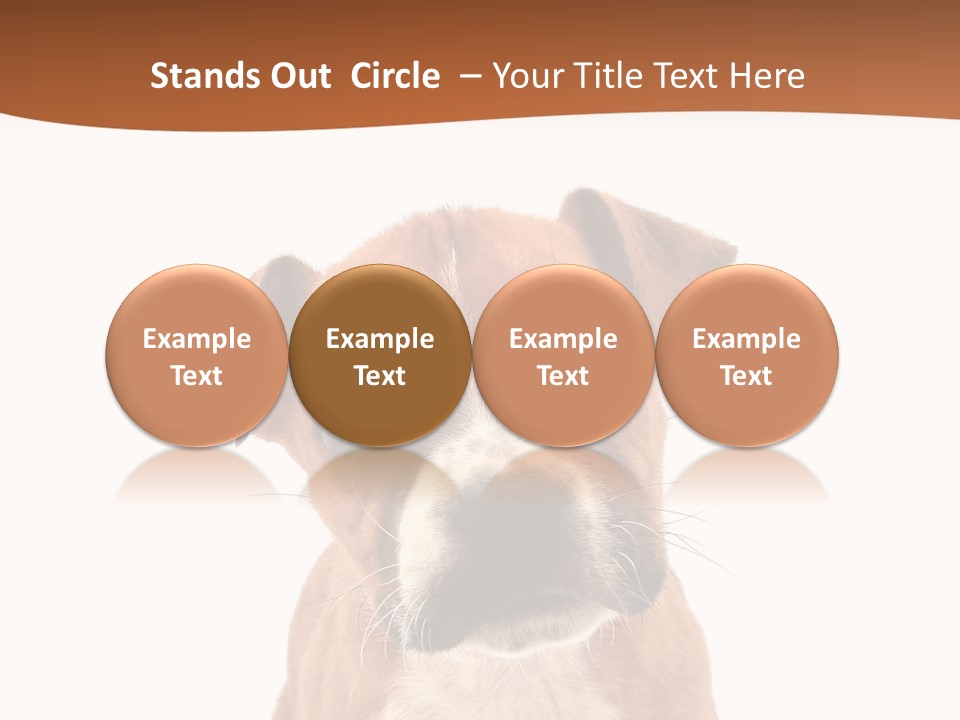 Stands Out  Circle  – Your Title Text Here

Example Text

Example Text

Example Text

Example Text